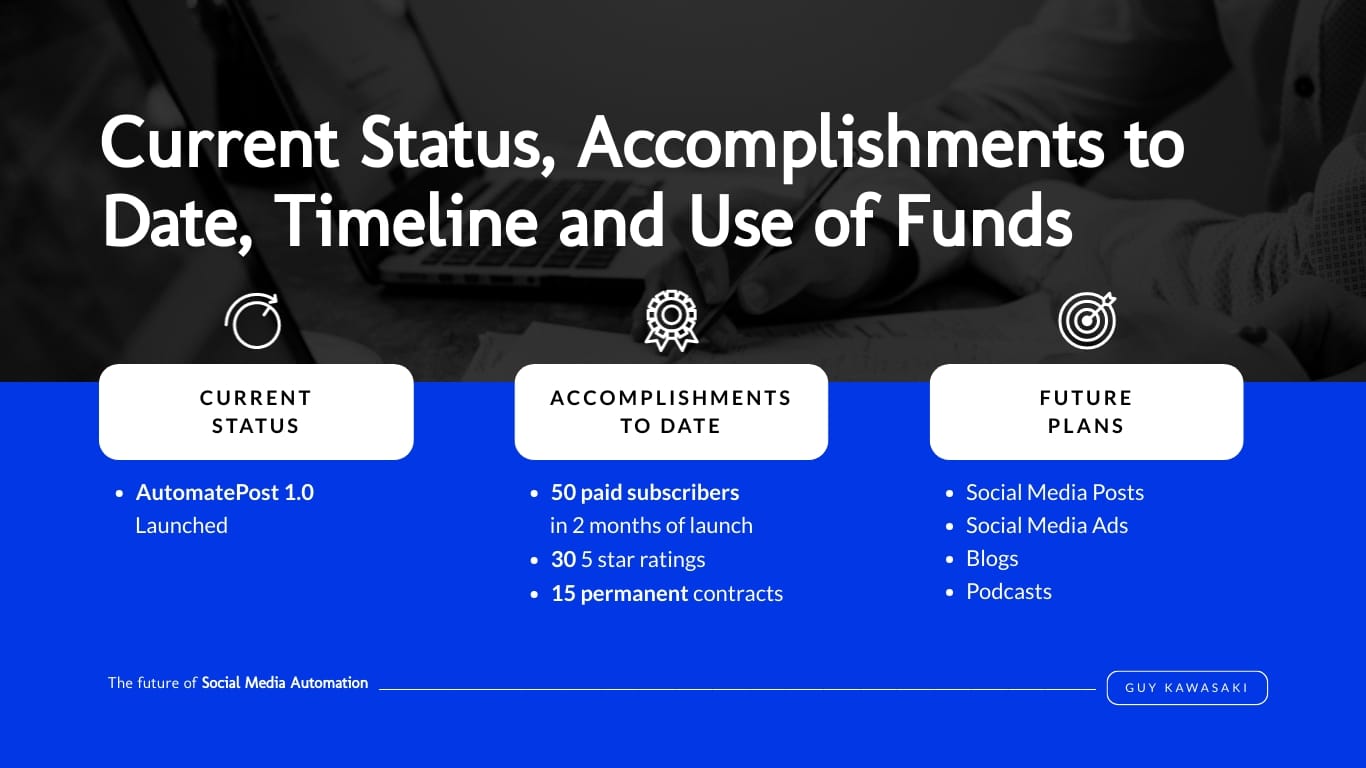 Current Status, Accomplishments to Date, Timeline and Use of Funds

CURRENT STATUS

- AutomatePost 1.0 Launched

ACCOMPLISHMENTS TO DATE

- 50 paid subscribers in 2 months of launch
- 30 5 star ratings
- 15 permanent contracts

FUTURE PLANS

- Social Media Posts
- Social Media Ads
- Blogs
- Podcasts

The future of Social Media Automation

GUY KAWASAKI